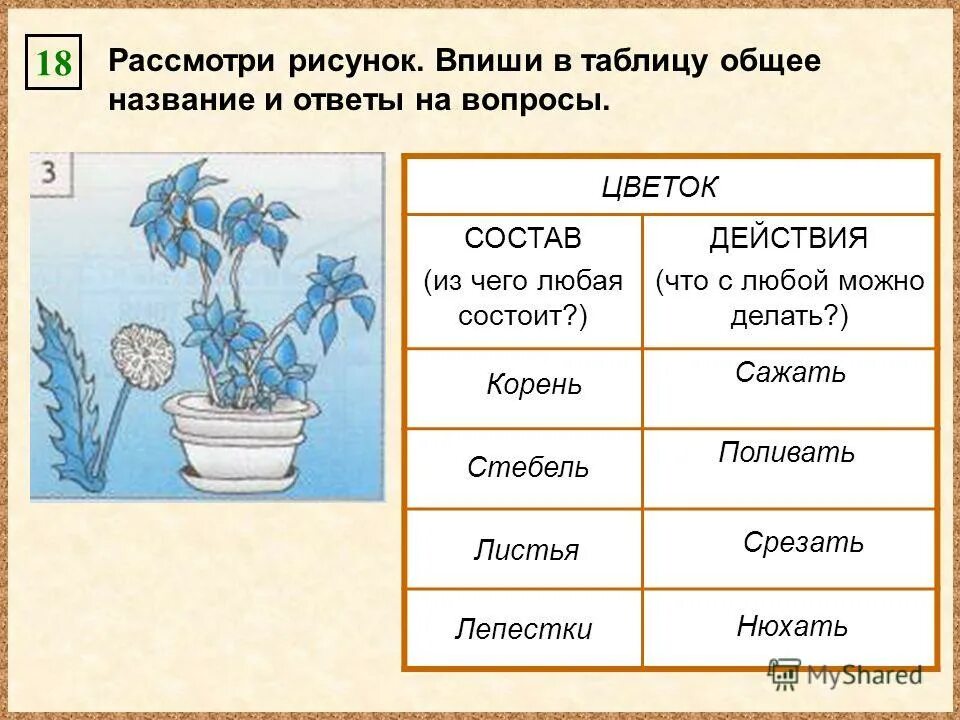 18

Рассмотри рисунок. Впиши в таблицу общее название и ответы на вопросы.

3

| ЦВЕТОК | |
|---|---|
| СОСТАВ (из чего любая состоит?) | ДЕЙСТВИЯ (что с любой можно делать?) |
| Корень | Сажать |
| Стебель | Поливать |
| Листья | Срезать |
| Лепестки | Нюхать |

MyShared